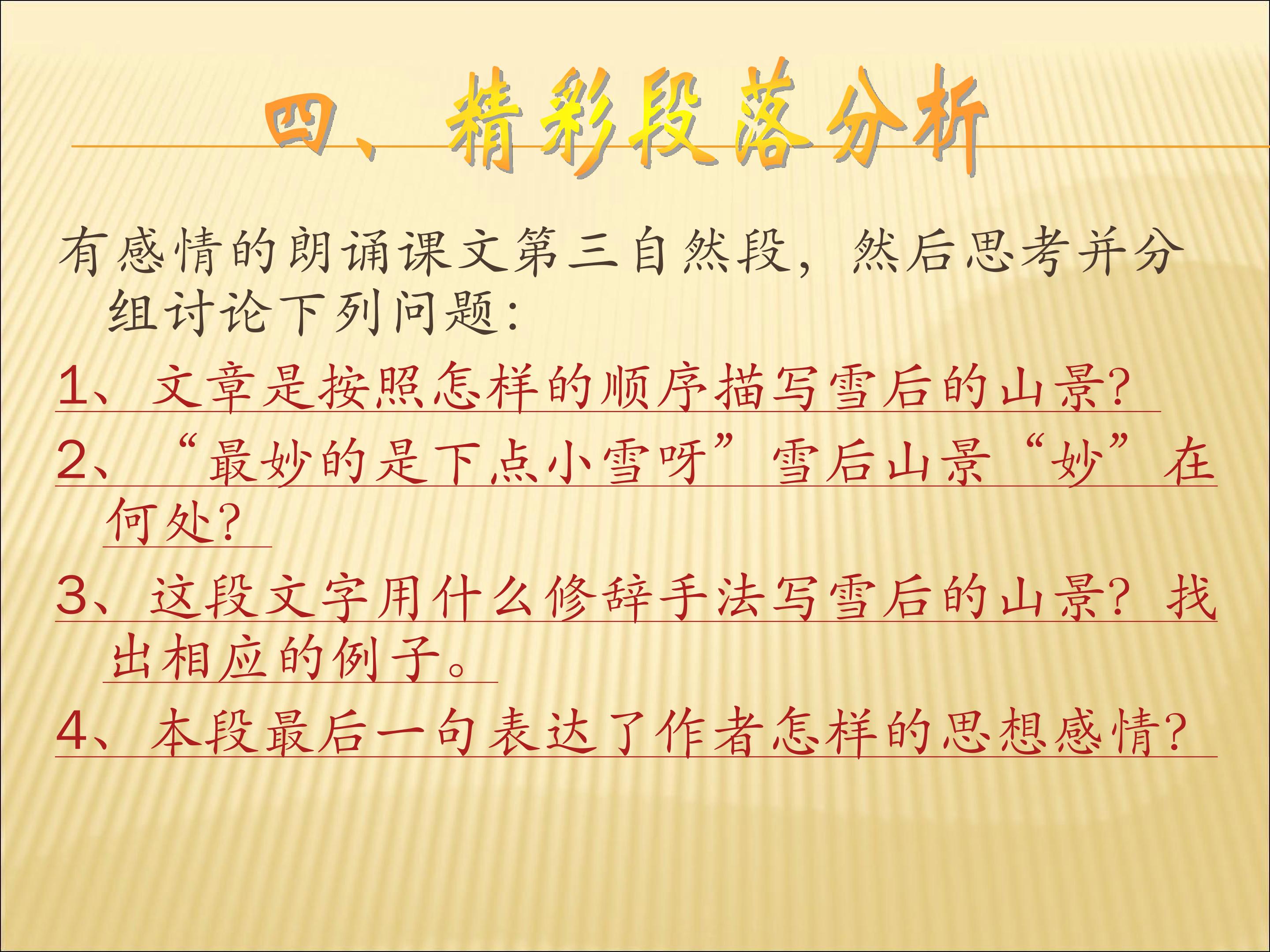 四、精彩段落分析

有感情的朗诵课文第三自然段，然后思考并分组讨论下列问题：

1、文章是按照怎样的顺序描写雪后的山景?

2、“最妙的是下点小雪呀”雪后山景“妙”在何处?

3、这段文字用什么修辞手法写雪后的山景？找出相应的例子。

4、本段最后一句表达了作者怎样的思想感情?